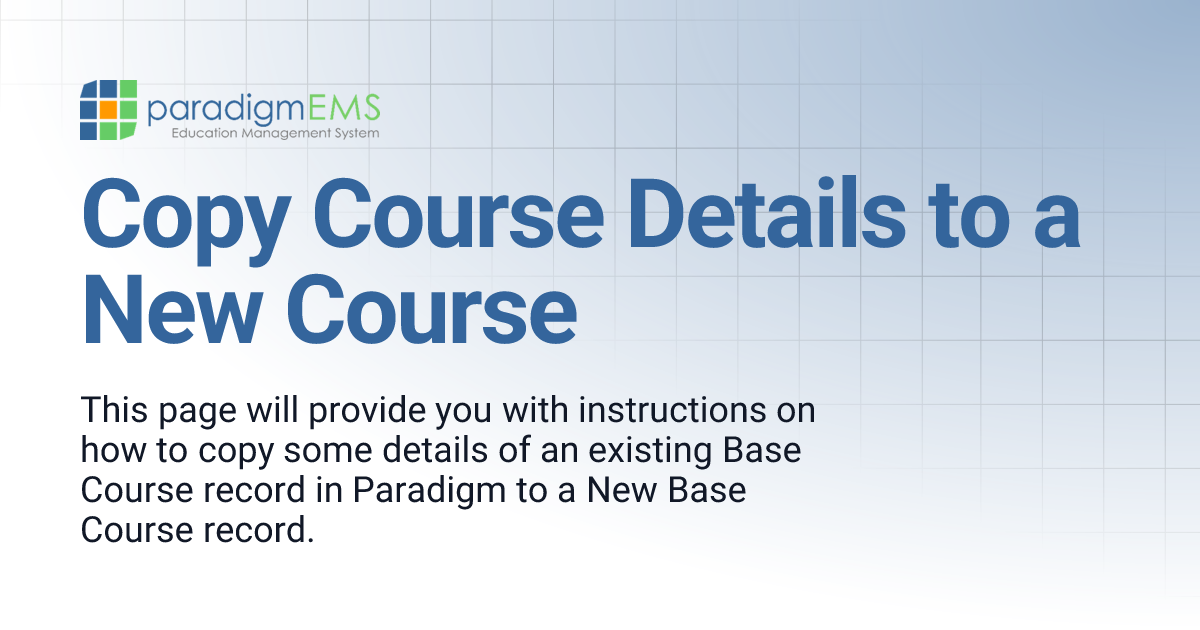 paradigmEMS
Education Management System

Copy Course Details to a New Course

This page will provide you with instructions on how to copy some details of an existing Base Course record in Paradigm to a New Base Course record.